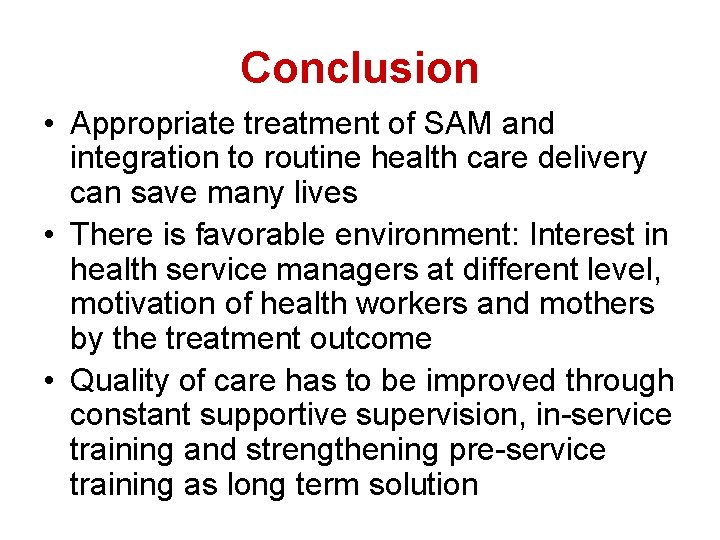 Conclusion

• Appropriate treatment of SAM and integration to routine health care delivery can save many lives

• There is favorable environment: Interest in health service managers at different level, motivation of health workers and mothers by the treatment outcome

• Quality of care has to be improved through constant supportive supervision, in-service training and strengthening pre-service training as long term solution